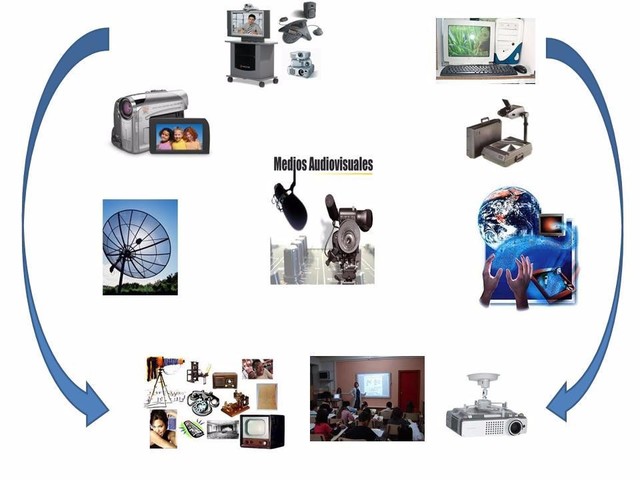 Medios Audiovisuales